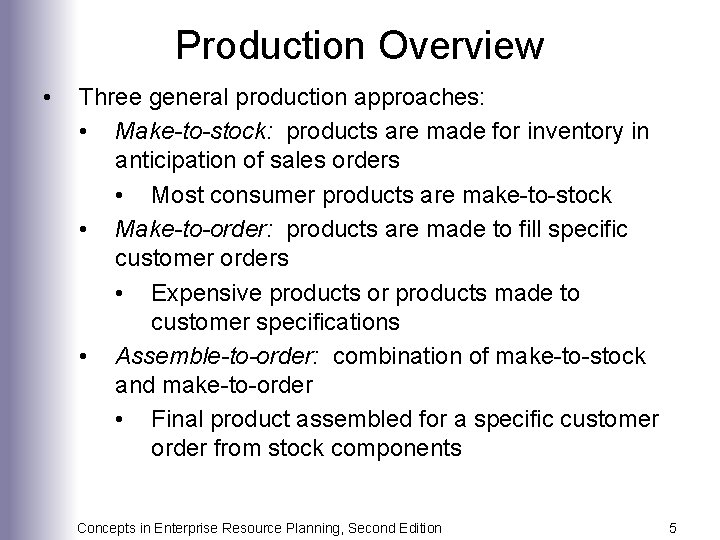 Production Overview

• Three general production approaches:
  • Make-to-stock: products are made for inventory in anticipation of sales orders
    • Most consumer products are make-to-stock
  • Make-to-order: products are made to fill specific customer orders
    • Expensive products or products made to customer specifications
  • Assemble-to-order: combination of make-to-stock and make-to-order
    • Final product assembled for a specific customer order from stock components

Concepts in Enterprise Resource Planning, Second Edition

5